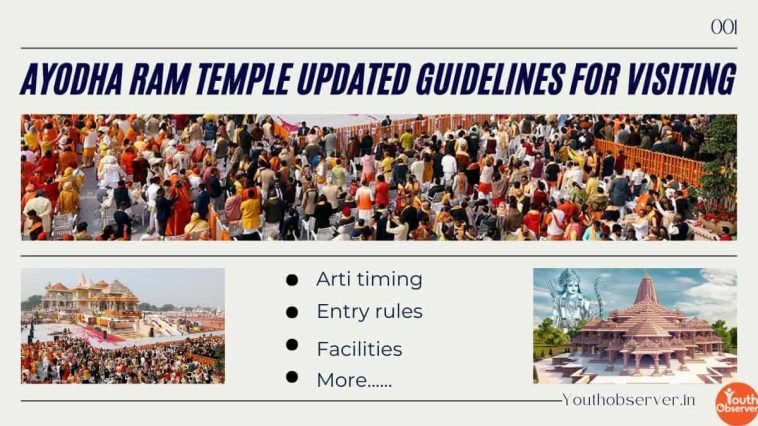 001

AYODHA RAM TEMPLE UPDATED GUIDELINES FOR VISITING

- Arti timing
- Entry rules
- Facilities
- More......

Youthobserver.in

Youth Observer